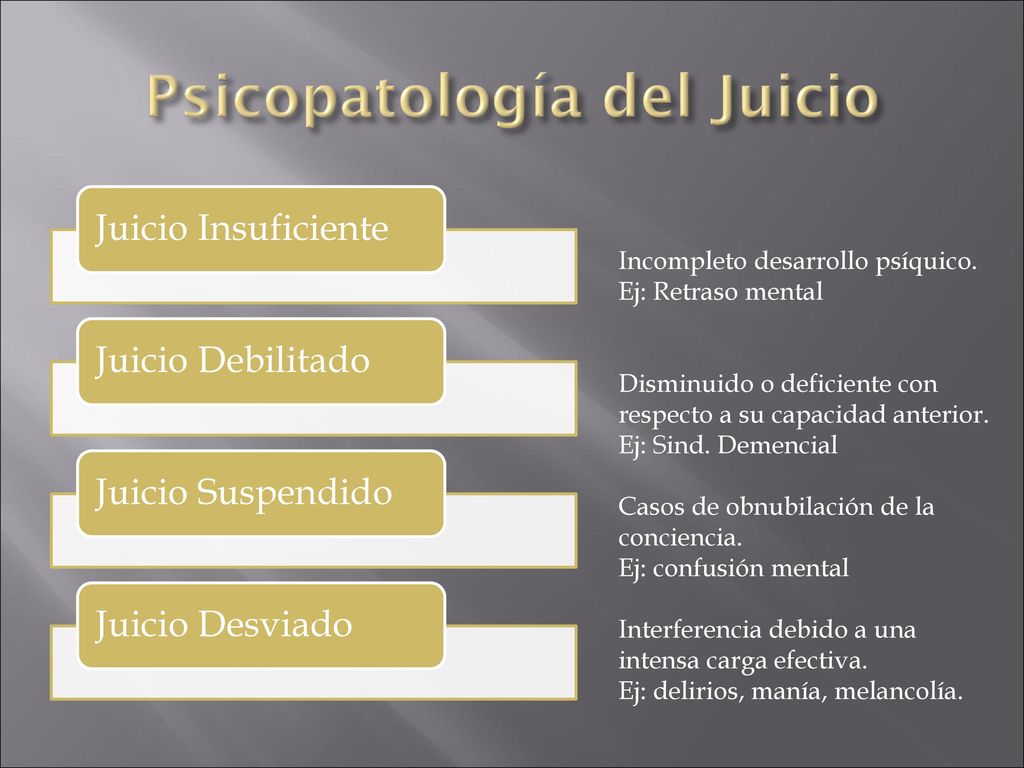 Psicopatología del Juicio

Juicio Insuficiente

Juicio Debilitado

Juicio Suspendido

Juicio Desviado

Incompleto desarrollo psíquico.
Ej: Retraso mental

Disminuido o deficiente con respecto a su capacidad anterior.
Ej: Sind. Demencial

Casos de obnubilación de la conciencia.
Ej: confusión mental

Interferencia debido a una intensa carga efectiva.
Ej: delirios, manía, melancolía.